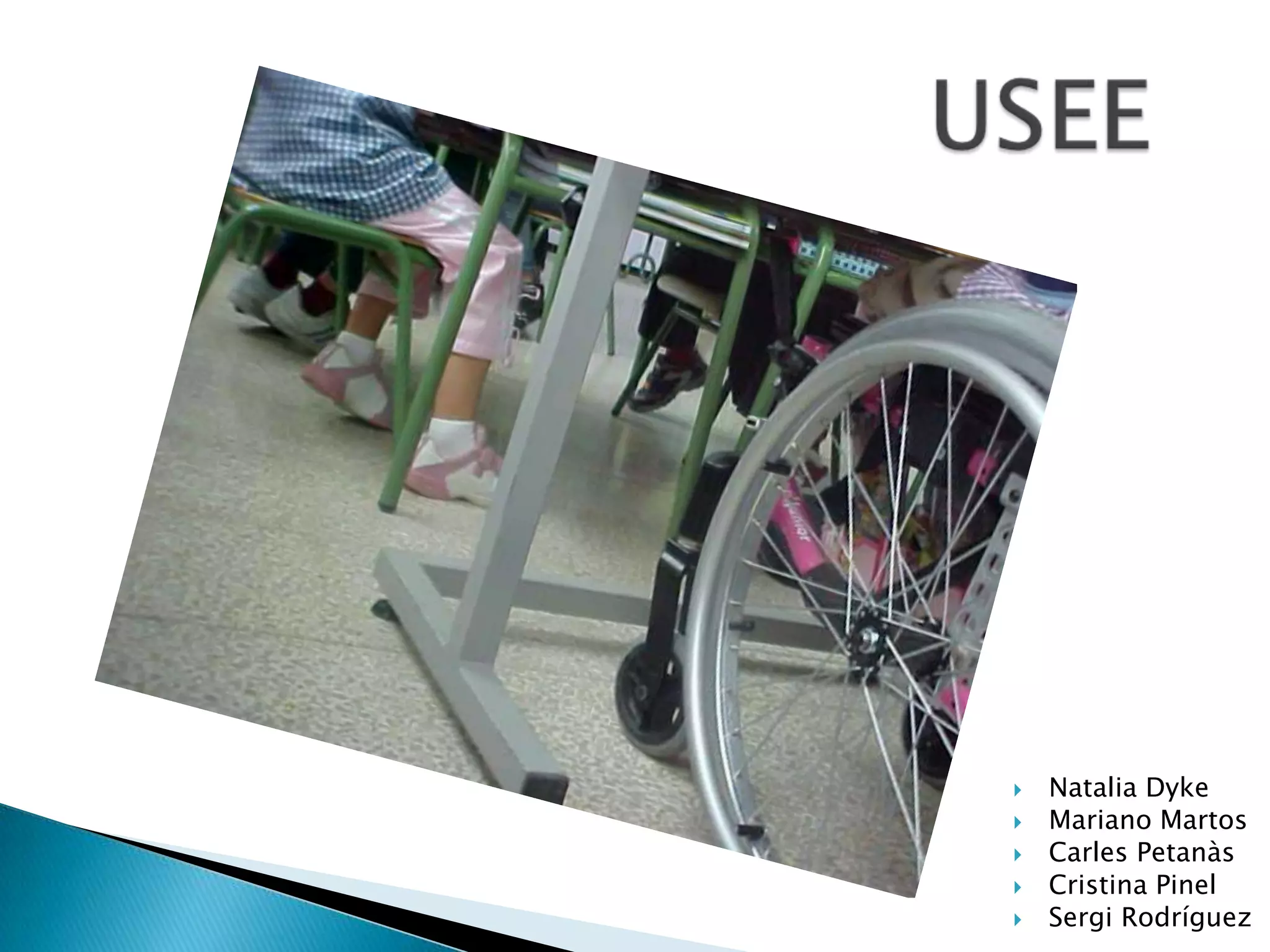 USEE

Natalia Dyke
Mariano Martos
Carles Petanàs
Cristina Pinel
Sergi Rodríguez